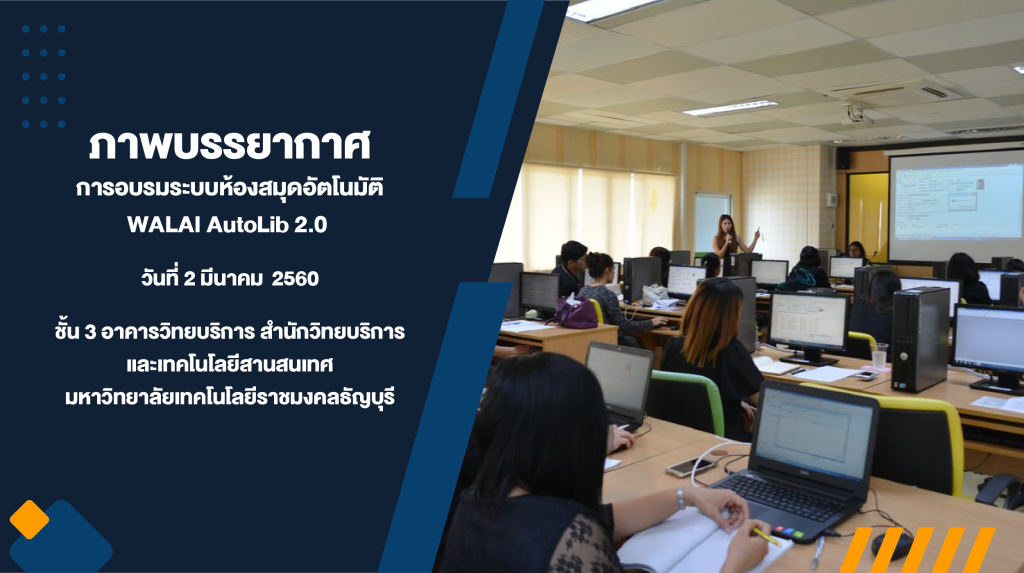 ภาพบรรยากาศ
การอบรมระบบห้องสมุดอัตโนมัติ
WALAI AutoLib 2.0

วันที่ 2 มีนาคม 2560

ชั้น 3 อาคารวิทยบริการ สำนักวิทยบริการ
และเทคโนโลยีสานสนเทศ
มหาวิทยาลัยเทคโนโลยีราชมงคลธัญบุรี